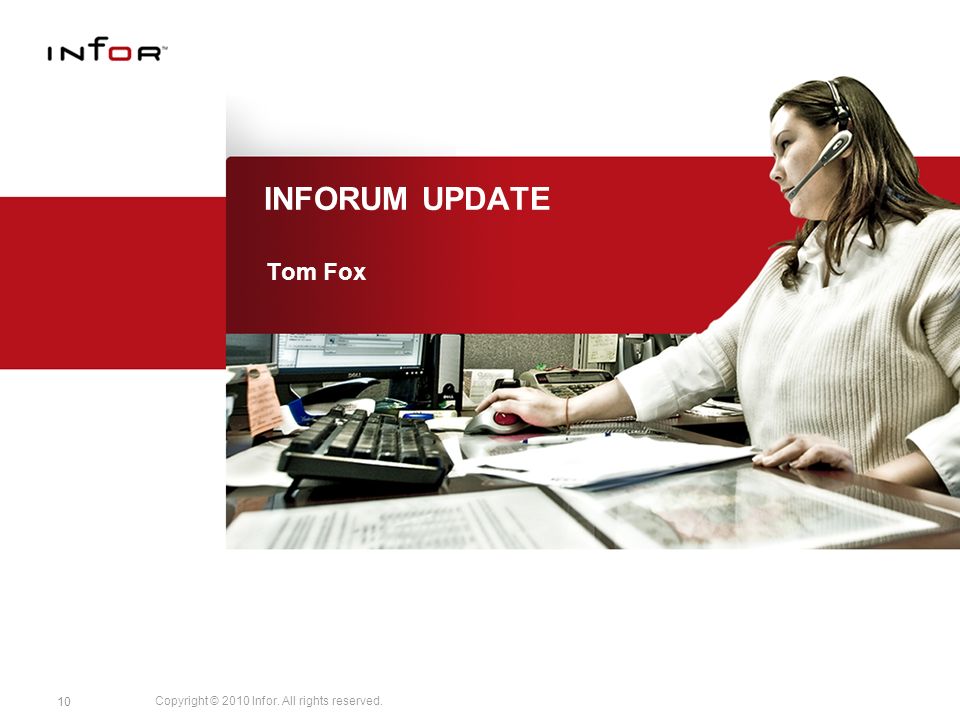 INFOR™

INFORUM UPDATE

Tom Fox

10

Copyright © 2010 Infor. All rights reserved.